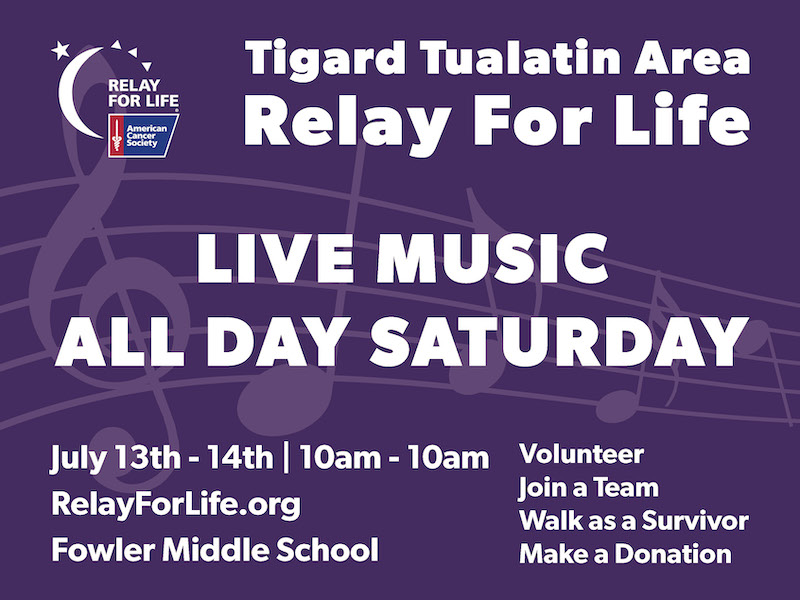 RELAY FOR LIFE

American Cancer Society

Tigard Tualatin Area
Relay For Life

LIVE MUSIC
ALL DAY SATURDAY

July 13th - 14th | 10am - 10am
RelayForLife.org
Fowler Middle School

Volunteer
Join a Team
Walk as a Survivor
Make a Donation